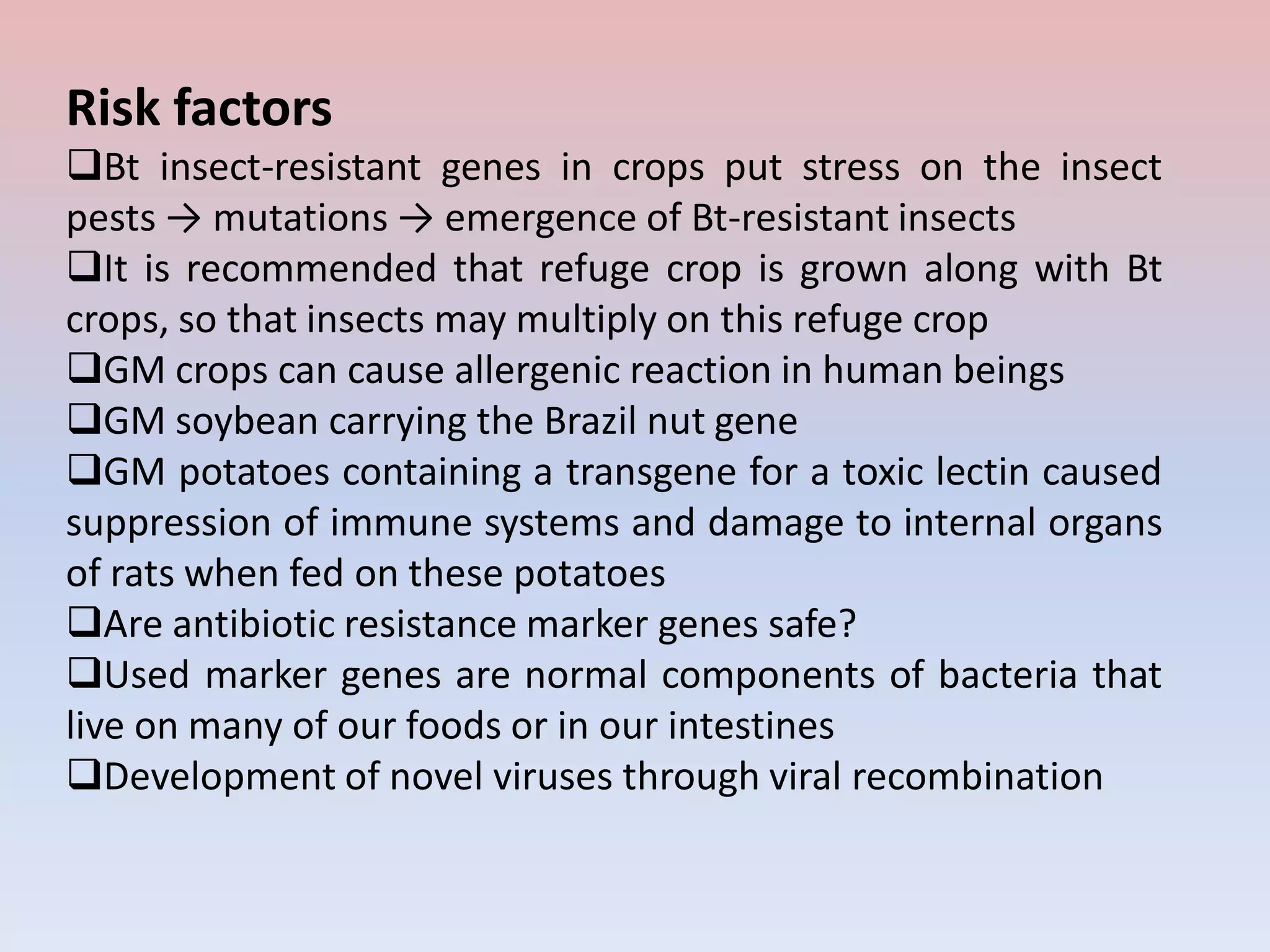 Risk factors

❑Bt insect-resistant genes in crops put stress on the insect pests → mutations → emergence of Bt-resistant insects

❑It is recommended that refuge crop is grown along with Bt crops, so that insects may multiply on this refuge crop

❑GM crops can cause allergenic reaction in human beings

❑GM soybean carrying the Brazil nut gene

❑GM potatoes containing a transgene for a toxic lectin caused suppression of immune systems and damage to internal organs of rats when fed on these potatoes

❑Are antibiotic resistance marker genes safe?

❑Used marker genes are normal components of bacteria that live on many of our foods or in our intestines

❑Development of novel viruses through viral recombination